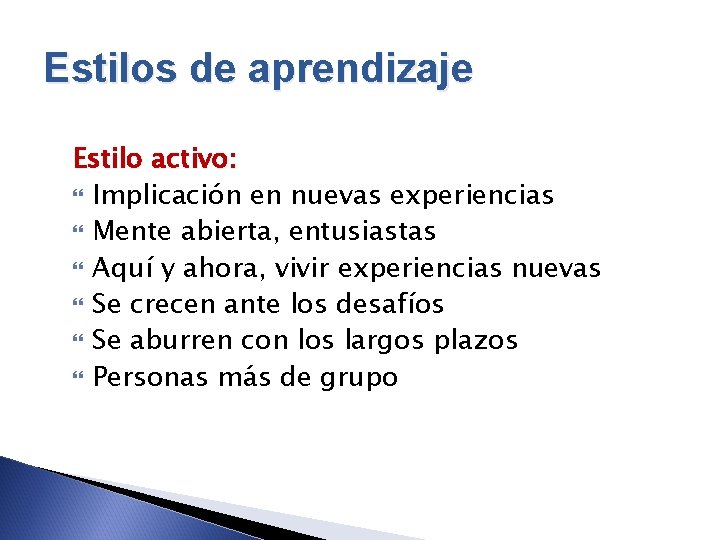 Estilos de aprendizaje

Estilo activo:

- Implicación en nuevas experiencias
- Mente abierta, entusiastas
- Aquí y ahora, vivir experiencias nuevas
- Se crecen ante los desafíos
- Se aburren con los largos plazos
- Personas más de grupo